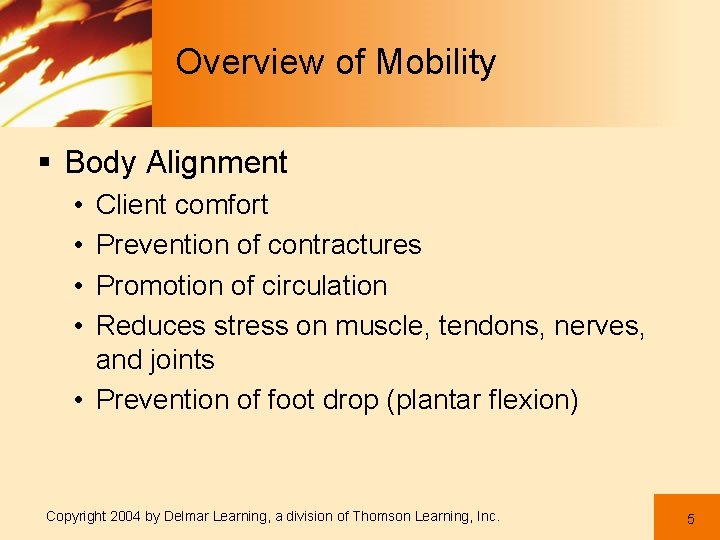 Overview of Mobility

▪ Body Alignment
• Client comfort
• Prevention of contractures
• Promotion of circulation
• Reduces stress on muscle, tendons, nerves, and joints
• Prevention of foot drop (plantar flexion)

Copyright 2004 by Delmar Learning, a division of Thomson Learning, Inc.

5